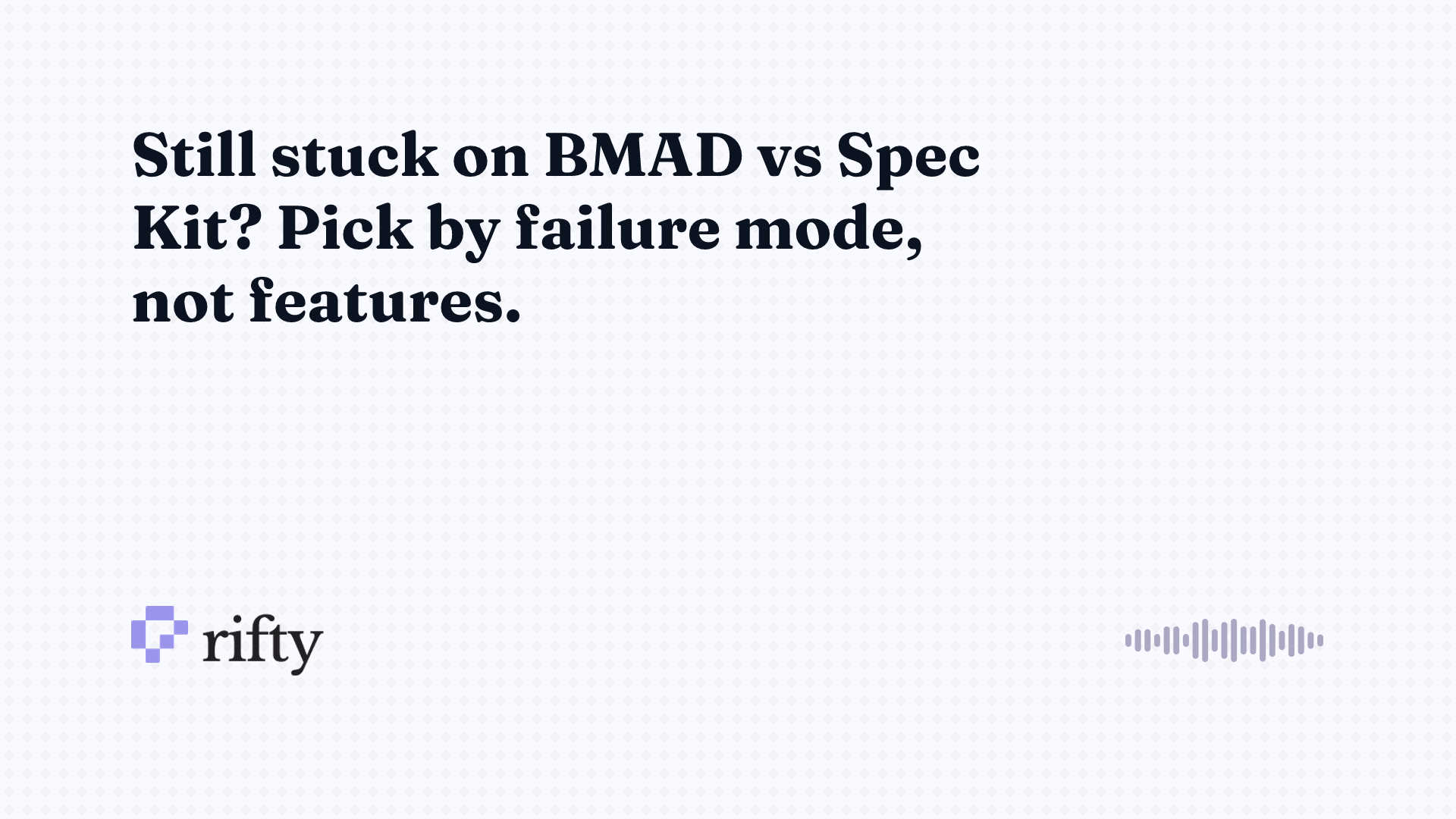 Still stuck on BMAD vs Spec Kit? Pick by failure mode, not features.

rifty